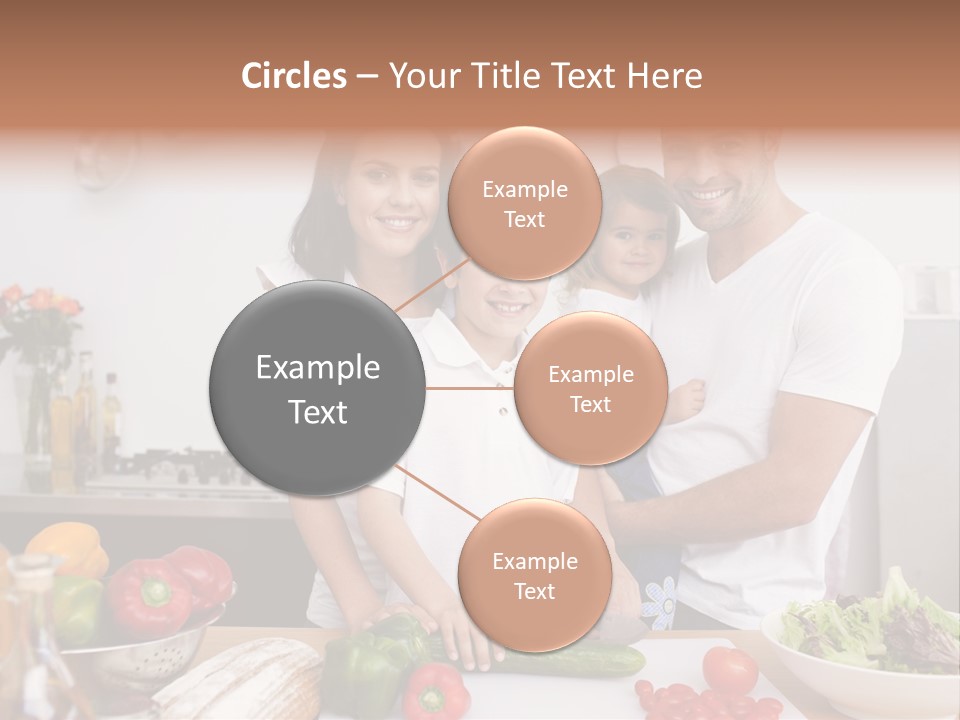 Circles – Your Title Text Here

Example Text

Example Text

Example Text

Example Text